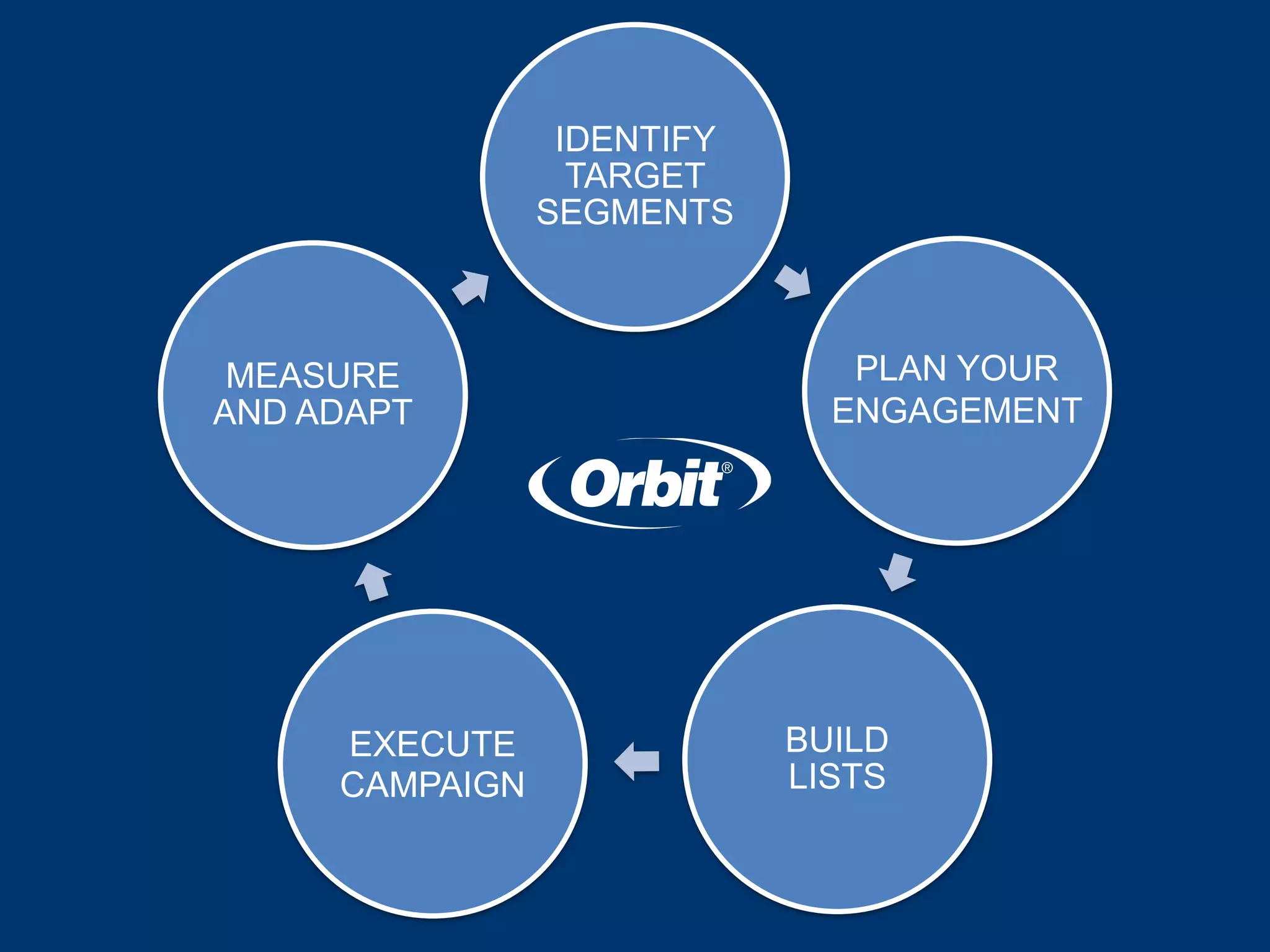 IDENTIFY TARGET SEGMENTS

PLAN YOUR ENGAGEMENT

BUILD LISTS

EXECUTE CAMPAIGN

MEASURE AND ADAPT

Orbit®